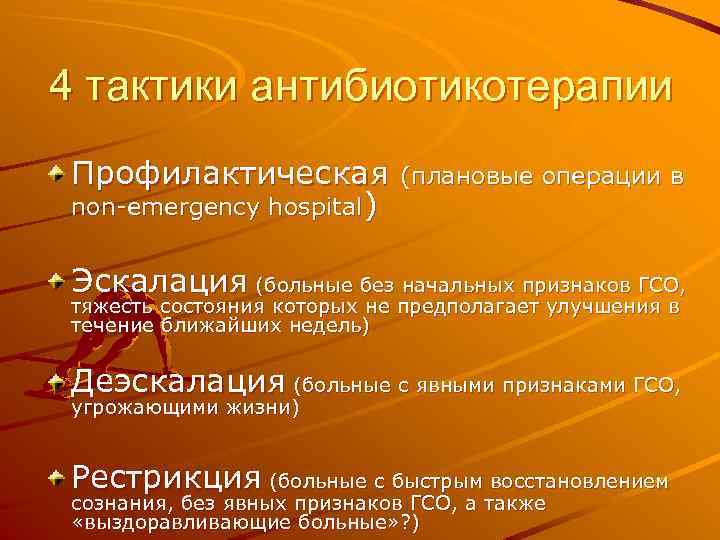 4 тактики антибиотикотерапии

Профилактическая (плановые операции в non-emergency hospital)

Эскалация (больные без начальных признаков ГСО, тяжесть состояния которых не предполагает улучшения в течение ближайших недель)

Деэскалация (больные с явными признаками ГСО, угрожающими жизни)

Рестрикция (больные с быстрым восстановлением сознания, без явных признаков ГСО, а также «выздоравливающие больные»?)